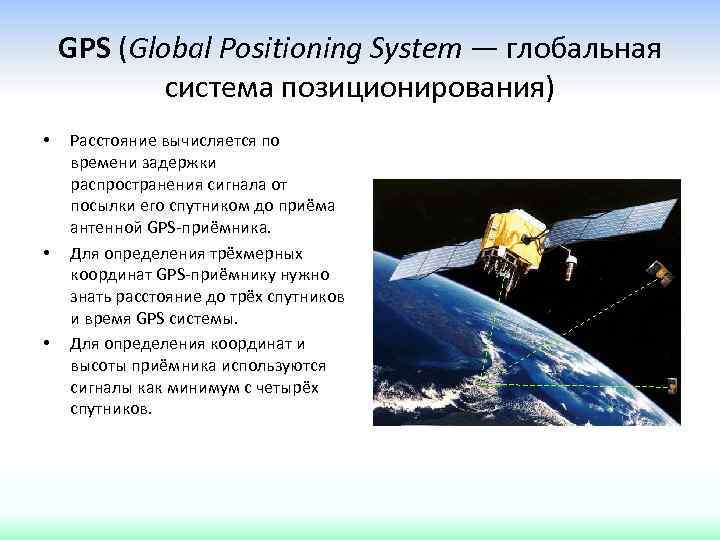 GPS (Global Positioning System — глобальная система позиционирования)

• Расстояние вычисляется по времени задержки распространения сигнала от посылки его спутником до приёма антенной GPS-приёмника.
• Для определения трёхмерных координат GPS-приёмнику нужно знать расстояние до трёх спутников и время GPS системы.
• Для определения координат и высоты приёмника используются сигналы как минимум с четырёх спутников.